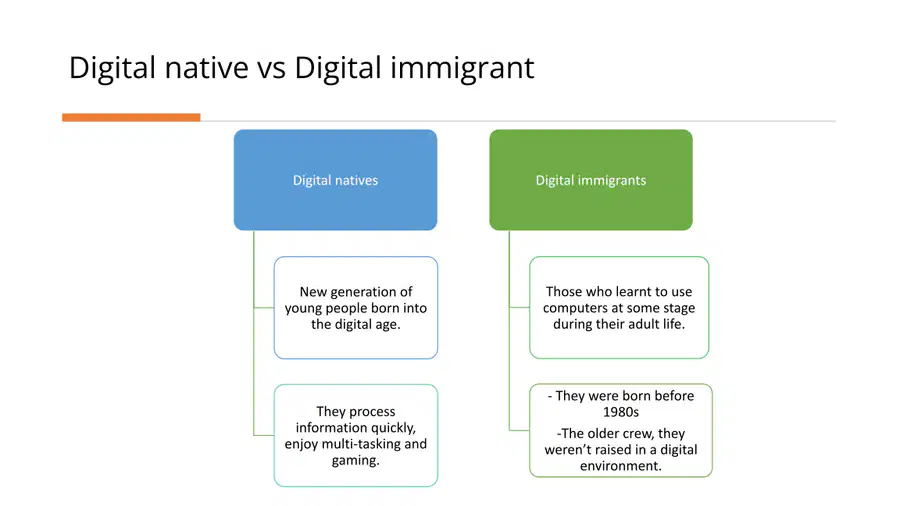 Digital native vs Digital immigrant

Digital natives

New generation of young people born into the digital age.

They process information quickly, enjoy multi-tasking and gaming.

Digital immigrants

Those who learnt to use computers at some stage during their adult life.

- They were born before 1980s

-The older crew, they weren't raised in a digital environment.